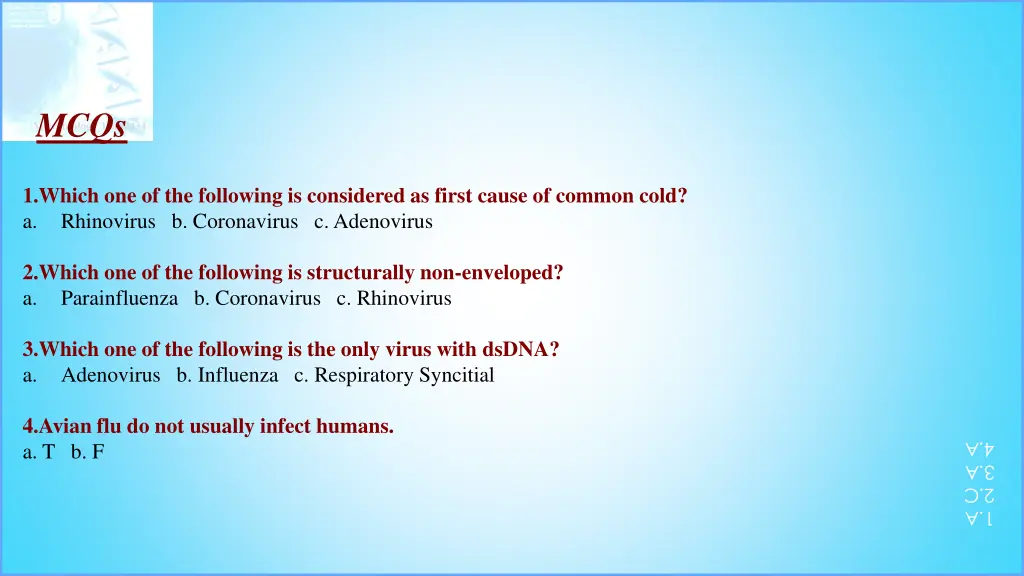 MCQs

1.Which one of the following is considered as first cause of common cold?
a. Rhinovirus b. Coronavirus c. Adenovirus

2.Which one of the following is structurally non-enveloped?
a. Parainfluenza b. Coronavirus c. Rhinovirus

3.Which one of the following is the only virus with dsDNA?
a. Adenovirus b. Influenza c. Respiratory Syncitial

4.Avian flu do not usually infect humans.
a. T b. F

1.A
2.C
3.A
4.A